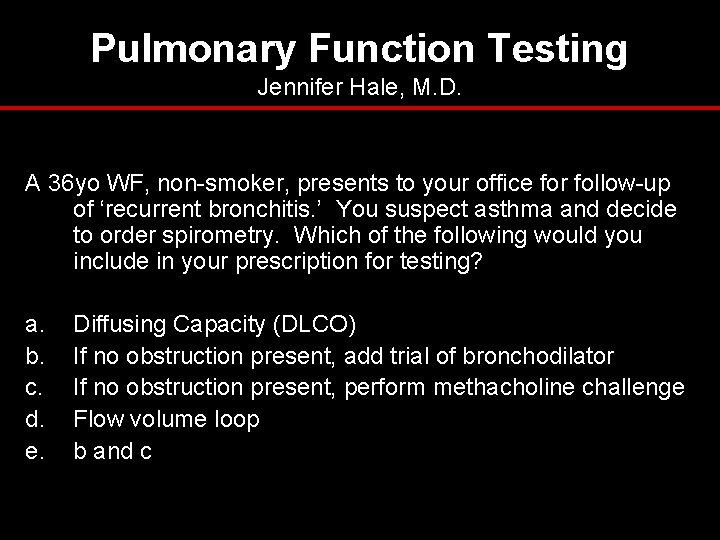 Pulmonary Function Testing
Jennifer Hale, M.D.

A 36yo WF, non-smoker, presents to your office for follow-up of ‘recurrent bronchitis.’ You suspect asthma and decide to order spirometry. Which of the following would you include in your prescription for testing?

a. Diffusing Capacity (DLCO)
b. If no obstruction present, add trial of bronchodilator
c. If no obstruction present, perform methacholine challenge
d. Flow volume loop
e. b and c